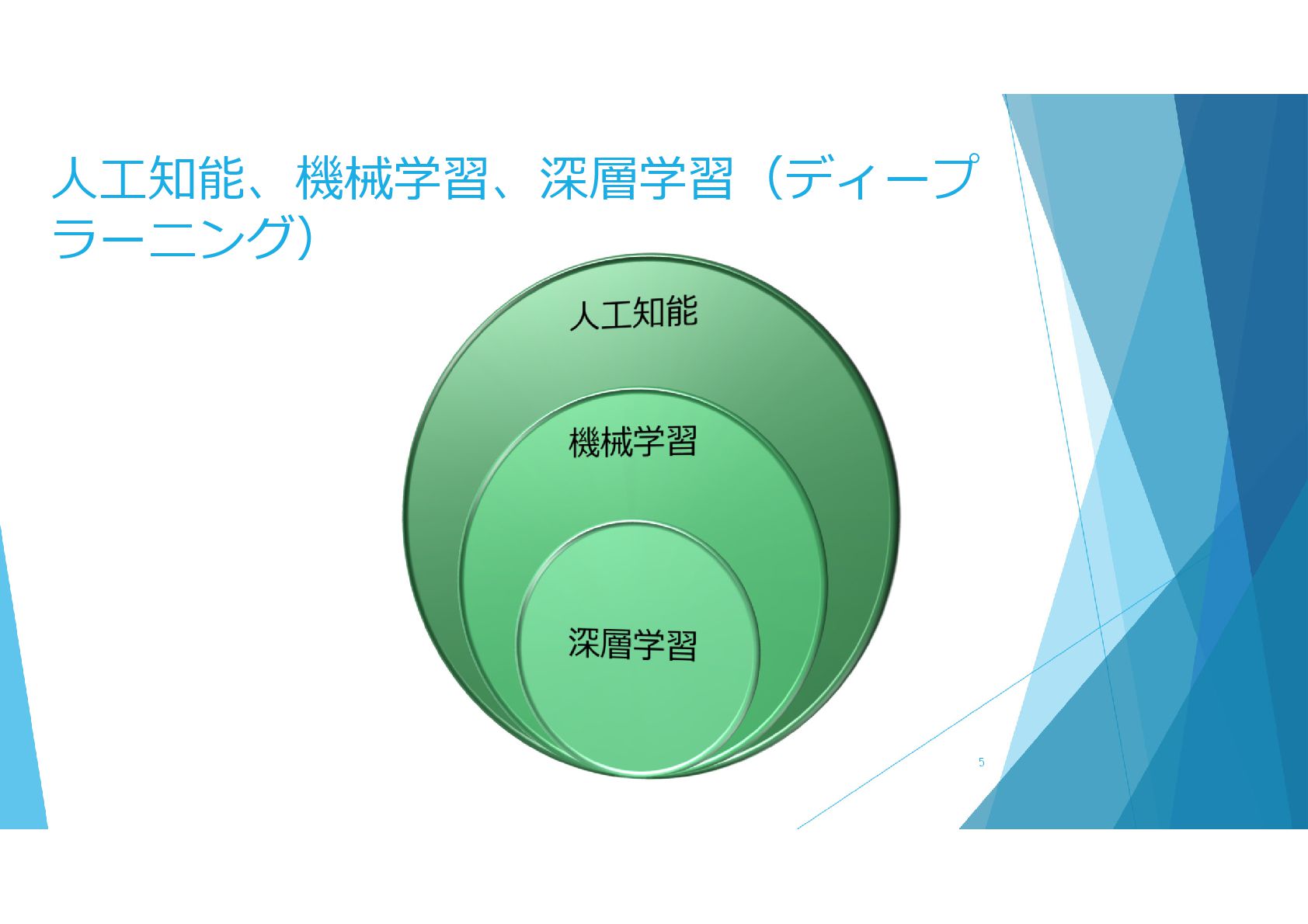 人工知能、機械学習、深層学習（ディープラーニング）

人工知能

機械学習

深層学習

5